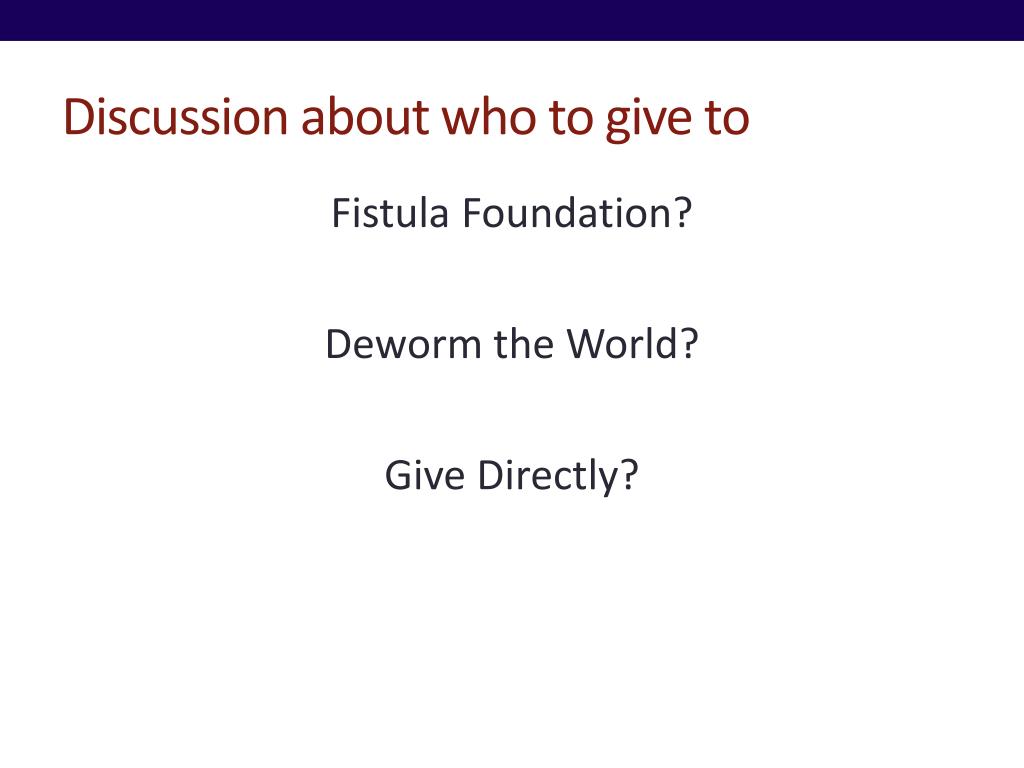 Discussion about who to give to

Fistula Foundation?

Deworm the World?

Give Directly?